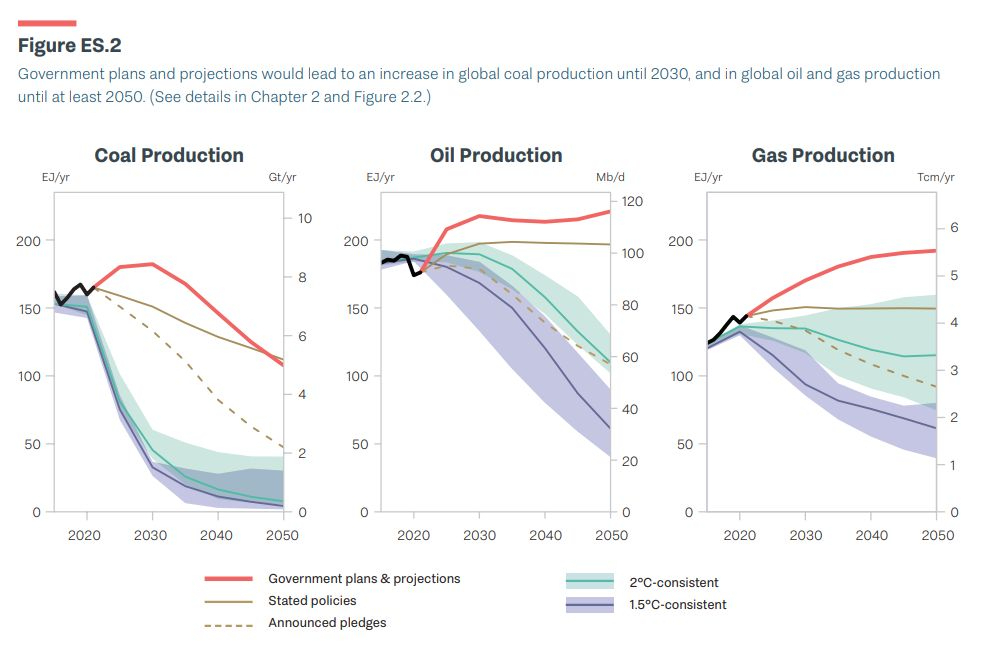 Figure ES.2

Government plans and projections would lead to an increase in global coal production until 2030, and in global oil and gas production until at least 2050. (See details in Chapter 2 and Figure 2.2.)

Coal Production

EJ/yr

Gt/yr

200
150
100
50
0

10
8
6
4
2
0

2020 2030 2040 2050

Oil Production

EJ/yr

Mb/d

200
150
100
50
0

120
100
80
60
40
20
0

2020 2030 2040 2050

Gas Production

EJ/yr

Tcm/yr

200
150
100
50
0

6
5
4
3
2
1
0

2020 2030 2040 2050

Government plans & projections
Stated policies
Announced pledges
2°C-consistent
1.5°C-consistent